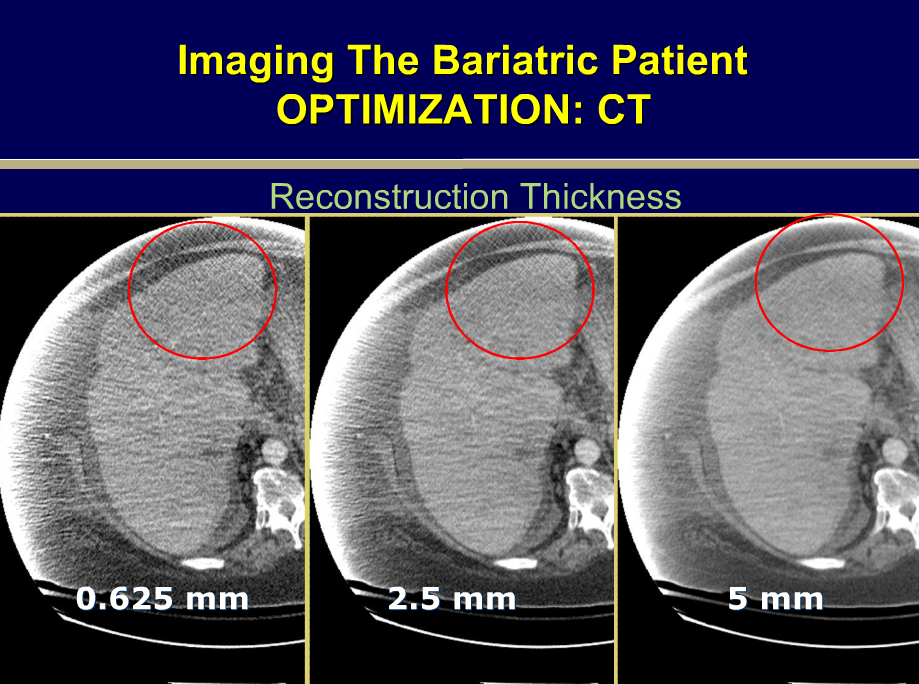 Imaging The Bariatric Patient
OPTIMIZATION: CT

Reconstruction Thickness

0.625 mm

2.5 mm

5 mm